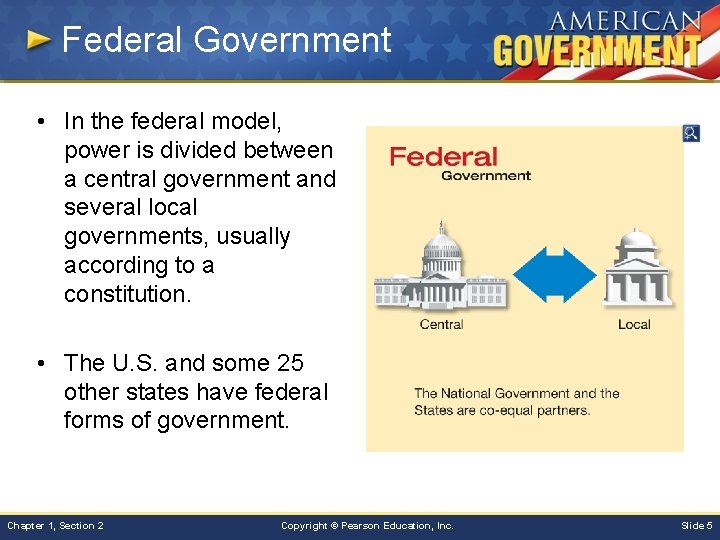 Federal Government

AMERICAN GOVERNMENT

• In the federal model, power is divided between a central government and several local governments, usually according to a constitution.

• The U.S. and some 25 other states have federal forms of government.

Federal
Government

Central

Local

The National Government and the States are co-equal partners.

Chapter 1, Section 2

Copyright © Pearson Education, Inc.

Slide 5